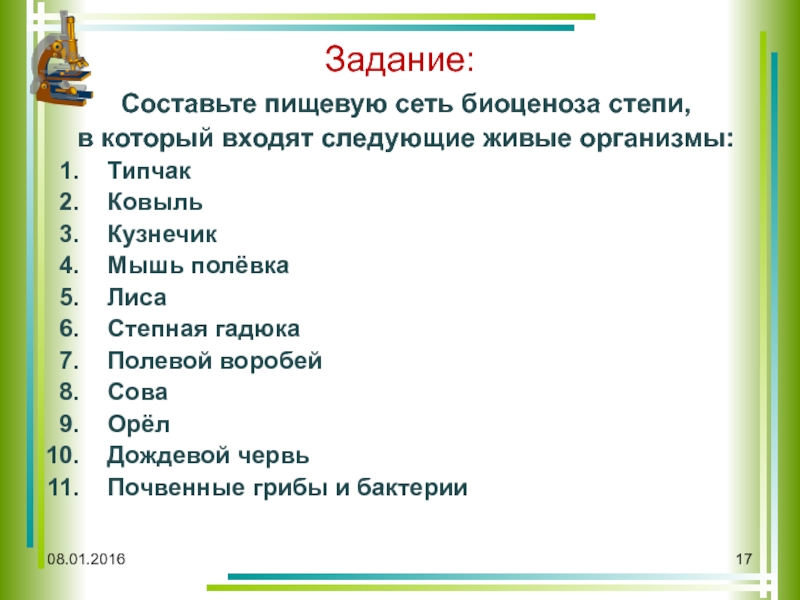 Задание:

Составьте пищевую сеть биоценоза степи, в который входят следующие живые организмы:

1. Типчак
2. Ковыль
3. Кузнечик
4. Мышь полёвка
5. Лиса
6. Степная гадюка
7. Полевой воробей
8. Сова
9. Орёл
10. Дождевой червь
11. Почвенные грибы и бактерии

08.01.2016

17